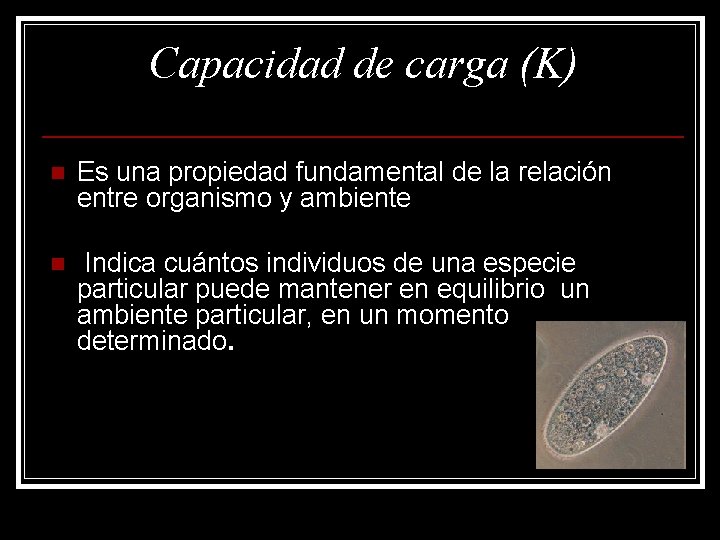 Capacidad de carga (K)

Es una propiedad fundamental de la relación entre organismo y ambiente

Indica cuántos individuos de una especie particular puede mantener en equilibrio un ambiente particular, en un momento determinado.